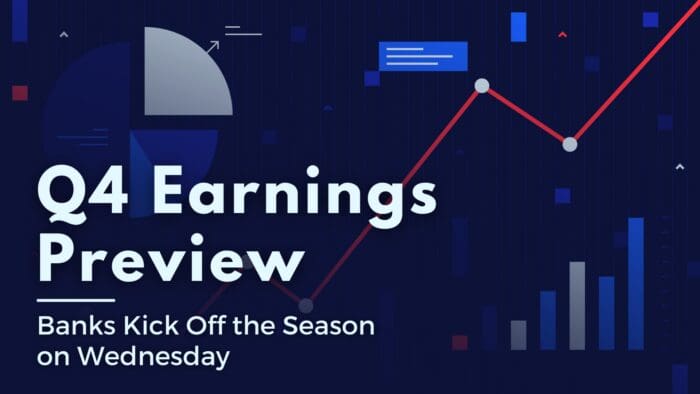 Q4 Earnings Preview

Banks Kick Off the Season on Wednesday